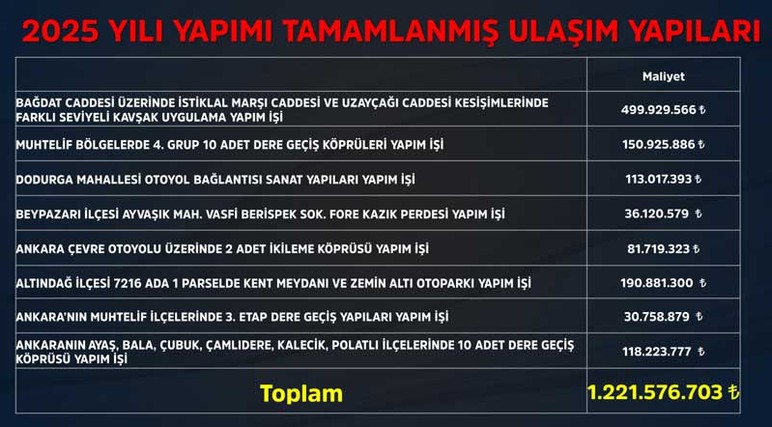 2025 YILI YAPIMI TAMAMLANMIŞ ULAŞIM YAPILARI

| | Maliyet |
|---|---|
| BAĞDAT CADDESİ ÜZERİNDE İSTİKLAL MARŞI CADDESİ VE UZAYÇAĞI CADDESİ KESİŞİMLERİNDE FARKLI SEVİYELİ KAVŞAK UYGULAMA YAPIM İŞİ | 499.929.566 ₺ |
| MUHTELİF BÖLGELERDE 4. GRUP 10 ADET DERE GEÇİŞ KÖPRÜLERİ YAPIM İŞİ | 150.925.886 ₺ |
| DODURGA MAHALLESİ OTOYOL BAĞLANTISI SANAT YAPILARI YAPIM İŞİ | 113.017.393 ₺ |
| BEYPAZARI İLÇESİ AYVAŞIK MAH. VASFİ BERİSPEK SOK. FORE KAZIK PERDESİ YAPIM İŞİ | 36.120.579 ₺ |
| ANKARA ÇEVRE OTOYOLU ÜZERİNDE 2 ADET İKİLEME KÖPRÜSÜ YAPIM İŞİ | 81.719.323 ₺ |
| ALTINDAĞ İLÇESİ 7216 ADA 1 PARSELDE KENT MEYDANI VE ZEMİN ALTI OTOPARKI YAPIM İŞİ | 190.881.300 ₺ |
| ANKARA'NIN MUHTELİF İLÇELERİNDE 3. ETAP DERE GEÇİŞ YAPILARI YAPIM İŞİ | 30.758.879 ₺ |
| ANKARANIN AYAŞ, BALA, ÇUBUK, ÇAMLIDERE, KALECİK, POLATLI İLÇELERİNDE 10 ADET DERE GEÇİŞ KÖPRÜSÜ YAPIM İŞİ | 118.223.777 ₺ |
| Toplam | 1.221.576.703 ₺ |